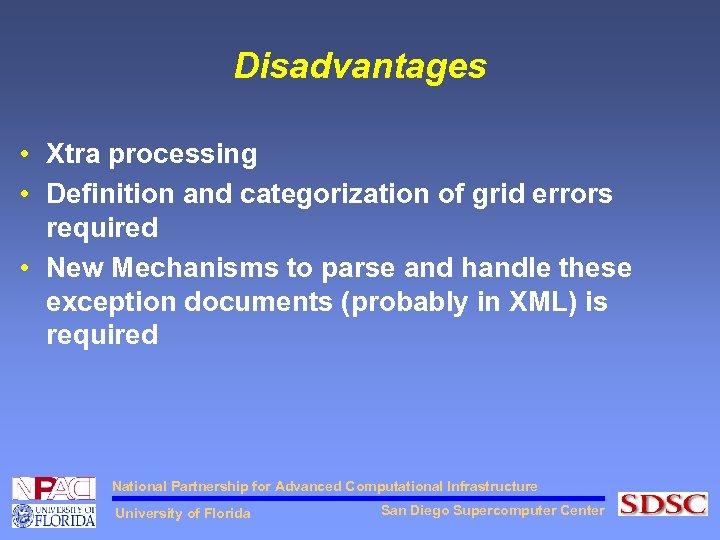 Disadvantages

• Xtra processing
• Definition and categorization of grid errors required
• New Mechanisms to parse and handle these exception documents (probably in XML) is required

NPACI
UNIVERSITY OF FLORIDA
National Partnership for Advanced Computational Infrastructure
University of Florida
San Diego Supercomputer Center
SDSC